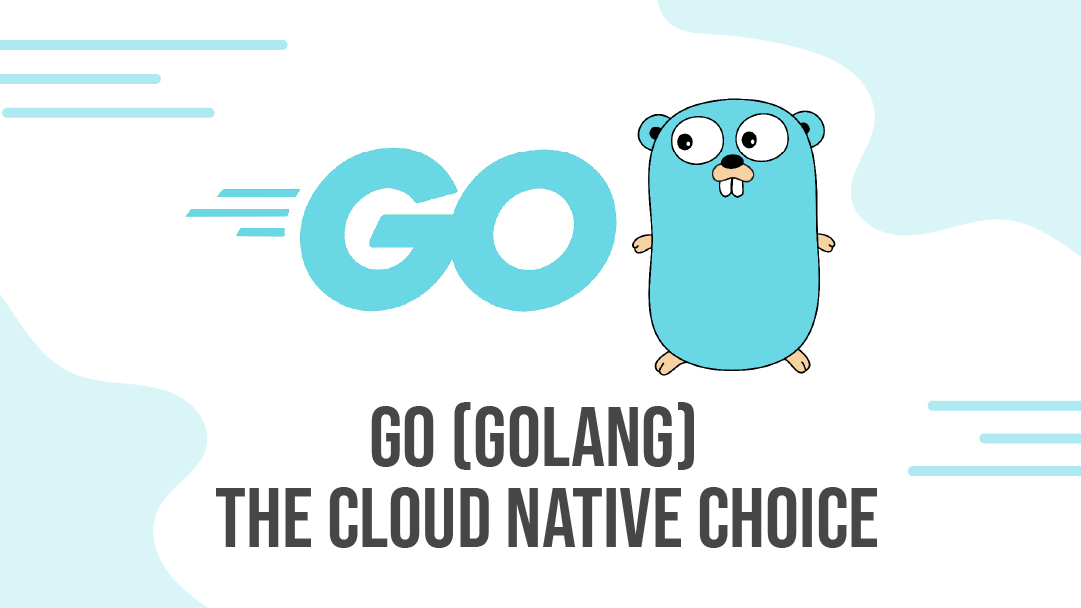 GO

GO (GOLANG)
THE CLOUD NATIVE CHOICE